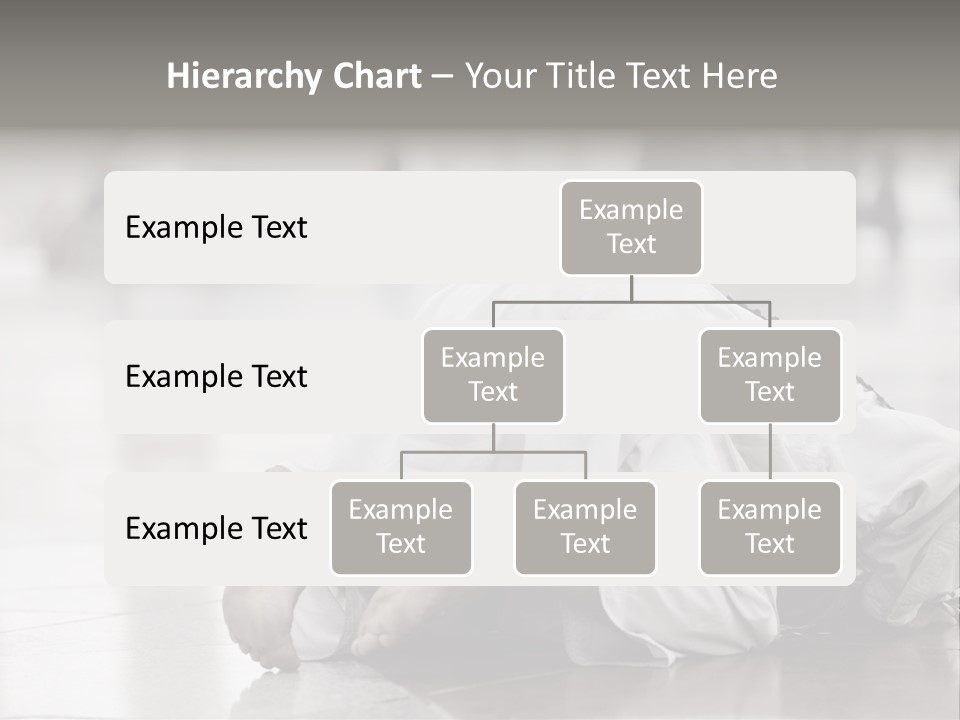 Hierarchy Chart – Your Title Text Here

Example Text

Example Text

Example Text

Example Text

Example Text

Example Text

Example Text

Example Text

Example Text